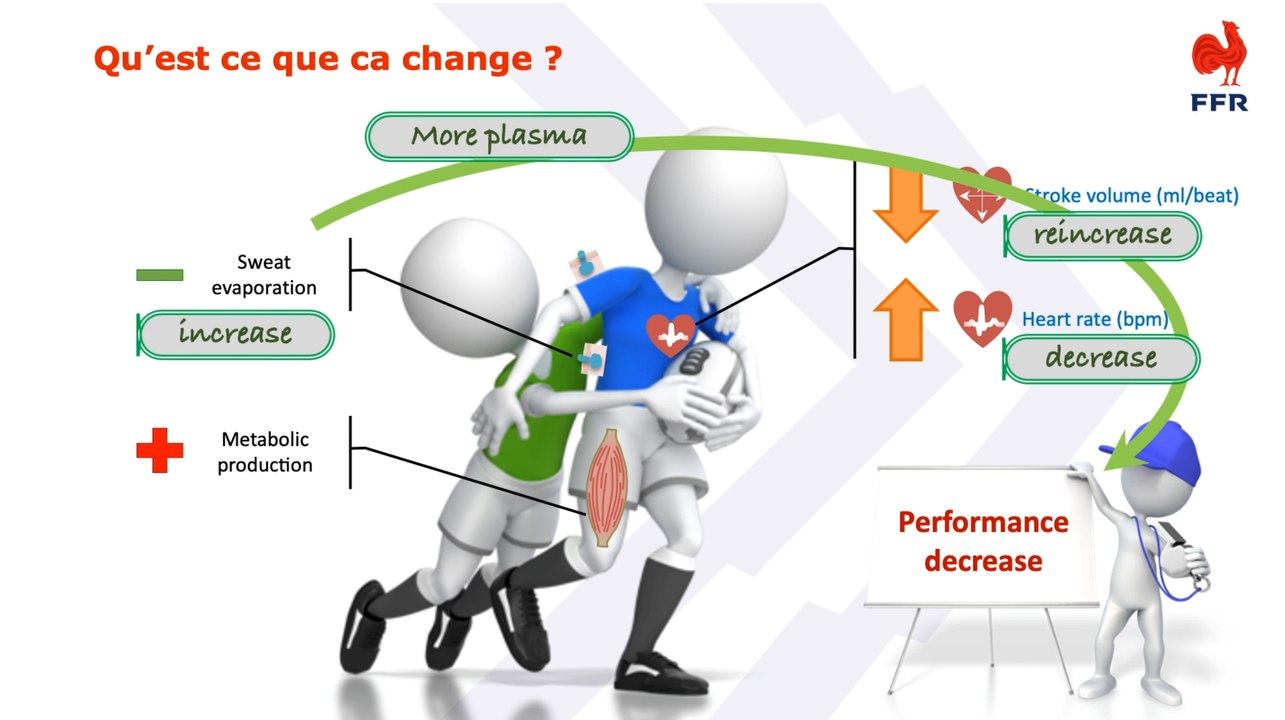 Qu'est ce que ca change ?

FFR

More plasma

Sweat evaporation

increase

Metabolic production

Stroke volume (ml/beat)

reincrease

Heart rate (bpm)

decrease

Performance decrease